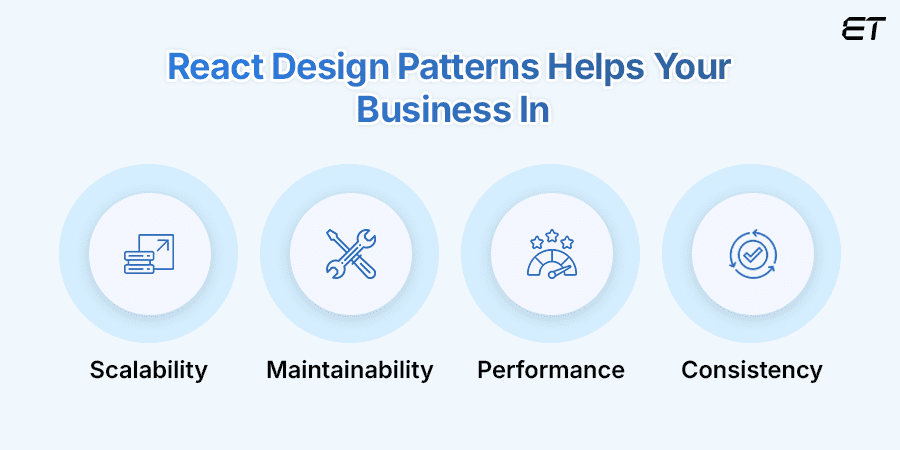 ET

React Design Patterns Helps Your Business In

Scalability

Maintainability

Performance

Consistency